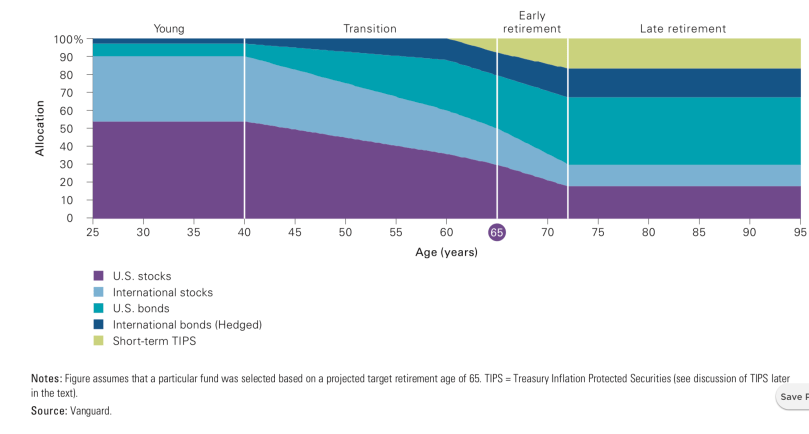 Young
Transition
Early retirement
Late retirement

100%
90
80
70
60
50
40
30
20
10
0

Allocation

25 30 35 40 45 50 55 60 65 70 75 80 85 90 95

Age (years)

U.S. stocks
International stocks
U.S. bonds
International bonds (Hedged)
Short-term TIPS

Notes: Figure assumes that a particular fund was selected based on a projected target retirement age of 65. TIPS = Treasury Inflation Protected Securities (see discussion of TIPS later in the text).
Source: Vanguard.

Save P